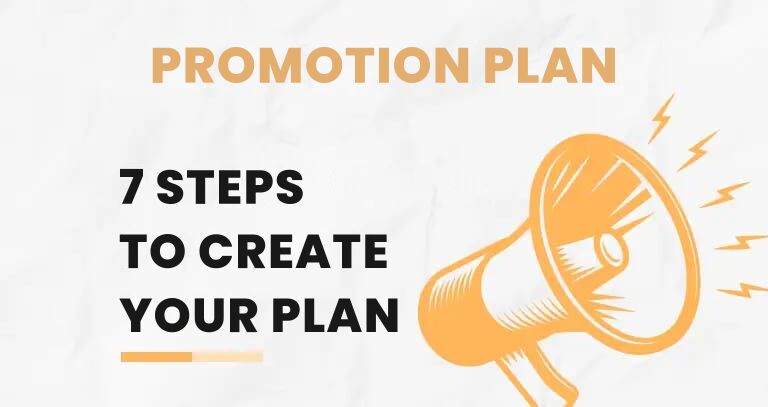 PROMOTION PLAN

7 STEPS
TO CREATE
YOUR PLAN